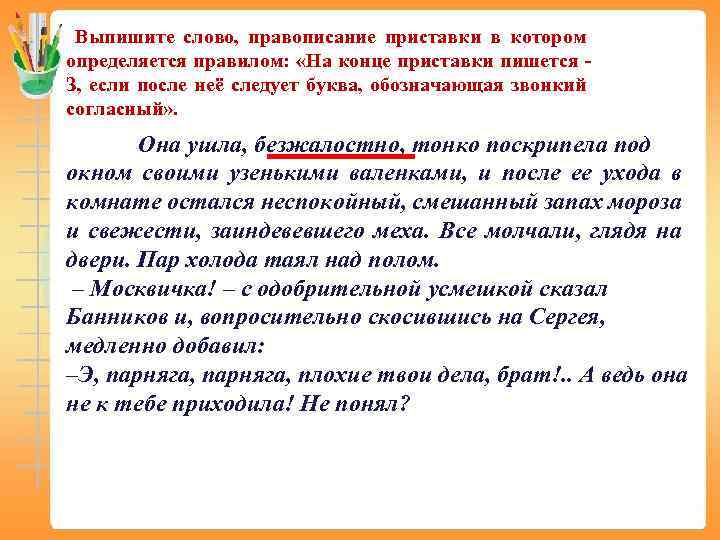 Выпишите слово, правописание приставки в котором определяется правилом: «На конце приставки пишется - З, если после неё следует буква, обозначающая звонкий согласный».

Она ушла, безжалостно, тонко поскрипела под окном своими узенькими валенками, и после ее ухода в комнате остался неспокойный, смешанный запах мороза и свежести, заиндевевшего меха. Все молчали, глядя на двери. Пар холода таял над полом.
– Москвичка! – с одобрительной усмешкой сказал Банников и, вопросительно скосившись на Сергея, медленно добавил:
–Э, парняга, парняга, плохие твои дела, брат!.. А ведь она не к тебе приходила! Не понял?